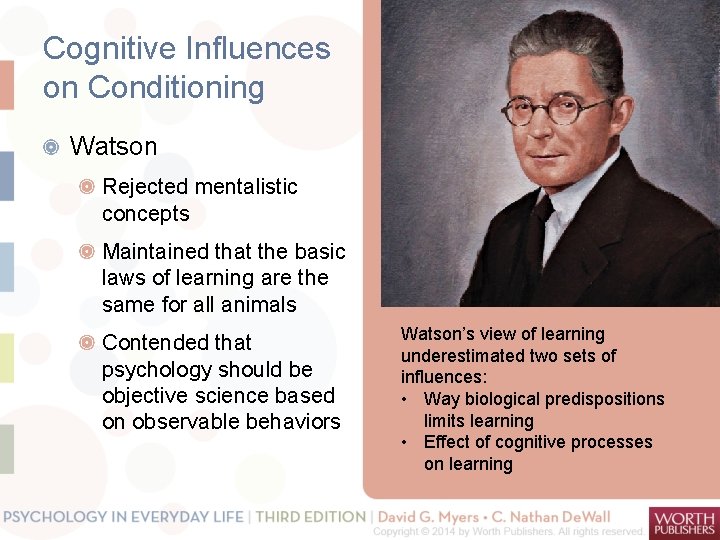 Cognitive Influences on Conditioning

Watson

Rejected mentalistic concepts

Maintained that the basic laws of learning are the same for all animals

Contended that psychology should be objective science based on observable behaviors

Watson's view of learning underestimated two sets of influences:
• Way biological predispositions limits learning
• Effect of cognitive processes on learning

PSYCHOLOGY IN EVERYDAY LIFE | THIRD EDITION | David G. Myers • C. Nathan DeWall
Copyright © 2014 by Worth Publishers. All rights reserved.
WORTH PUBLISHERS